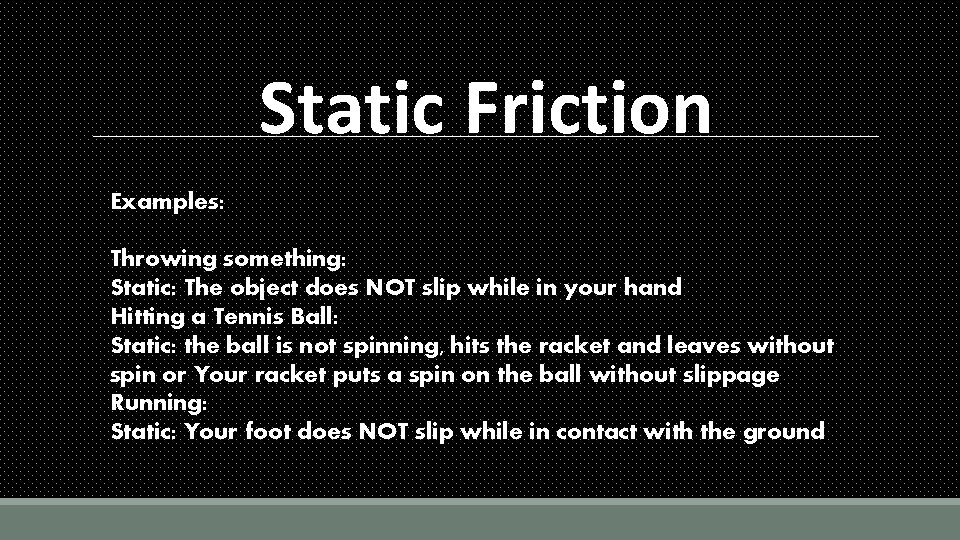 Static Friction

Examples:

Throwing something:
Static: The object does NOT slip while in your hand
Hitting a Tennis Ball:
Static: the ball is not spinning, hits the racket and leaves without spin or Your racket puts a spin on the ball without slippage
Running:
Static: Your foot does NOT slip while in contact with the ground